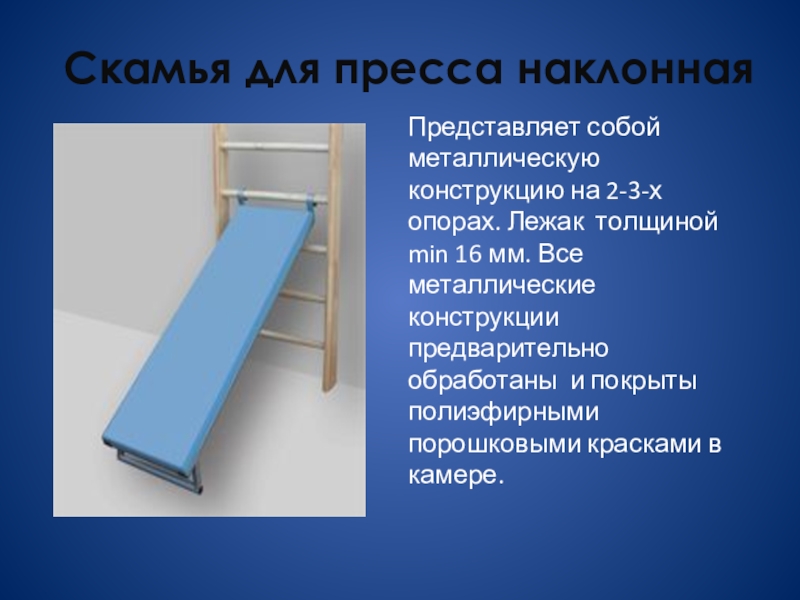 Скамья для пресса наклонная

Представляет собой металлическую конструкцию на 2-3-х опорах. Лежак толщиной min 16 мм. Все металлические конструкции предварительно обработаны и покрыты полиэфирными порошковыми красками в камере.